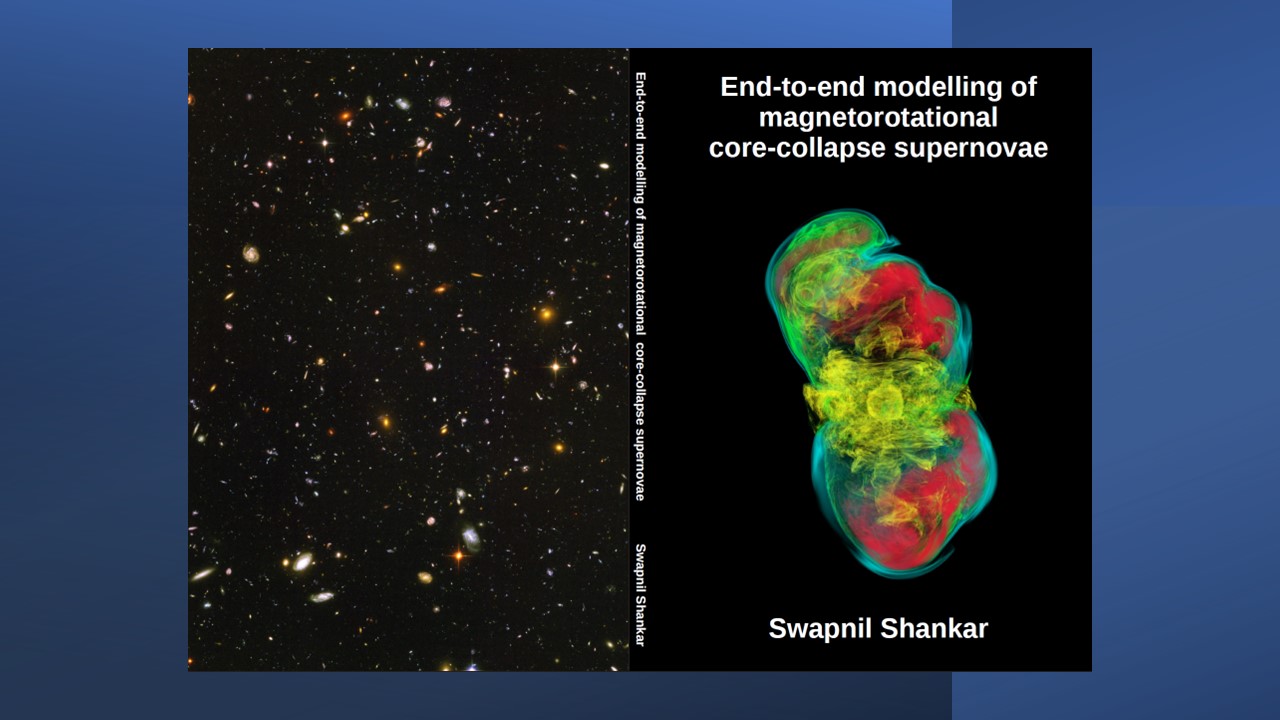 End-to-end modelling of magnetorotational core-collapse supernovae

Swapnil Shankar

End-to-end modelling of magnetorotational core-collapse supernovae

Swapnil Shankar